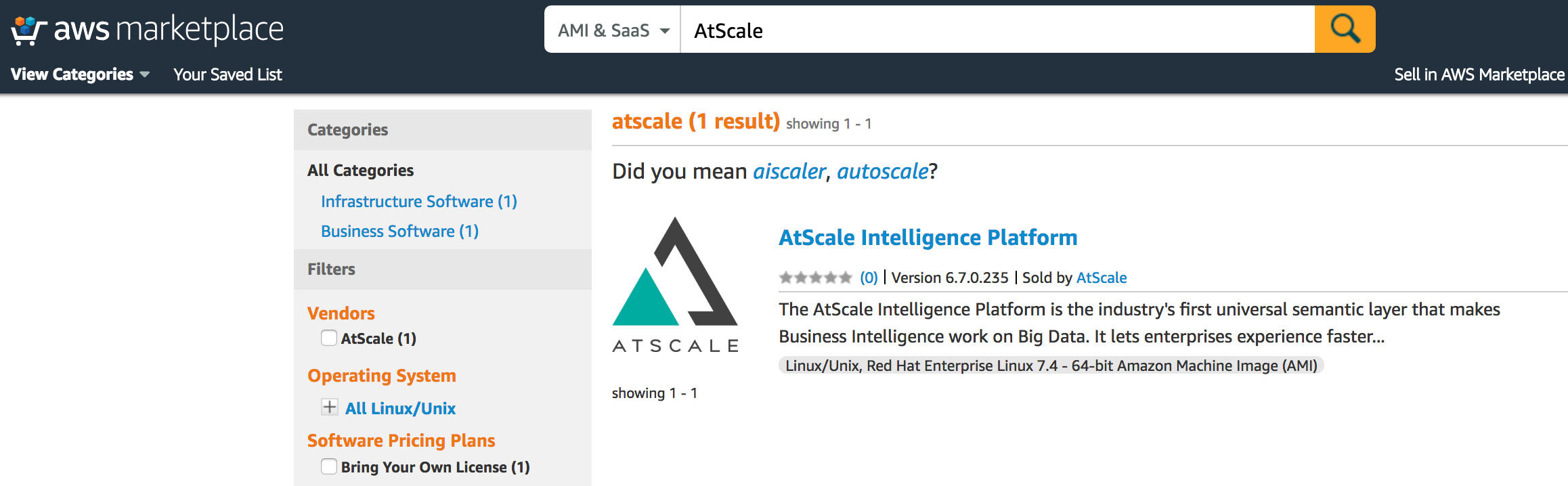 aws marketplace

AMI & SaaS

AtScale

View Categories

Your Saved List

Sell in AWS Marketplace

Categories

All Categories

Infrastructure Software (1)

Business Software (1)

Filters

Vendors

AtScale (1)

Operating System

All Linux/Unix

Software Pricing Plans

Bring Your Own License (1)

atscale (1 result) showing 1 - 1

Did you mean aiscaler, autoscale?

ATSCALE

AtScale Intelligence Platform

(0) | Version 6.7.0.235 | Sold by AtScale

The AtScale Intelligence Platform is the industry's first universal semantic layer that makes Business Intelligence work on Big Data. It lets enterprises experience faster...

Linux/Unix, Red Hat Enterprise Linux 7.4 - 64-bit Amazon Machine Image (AMI)

showing 1 - 1